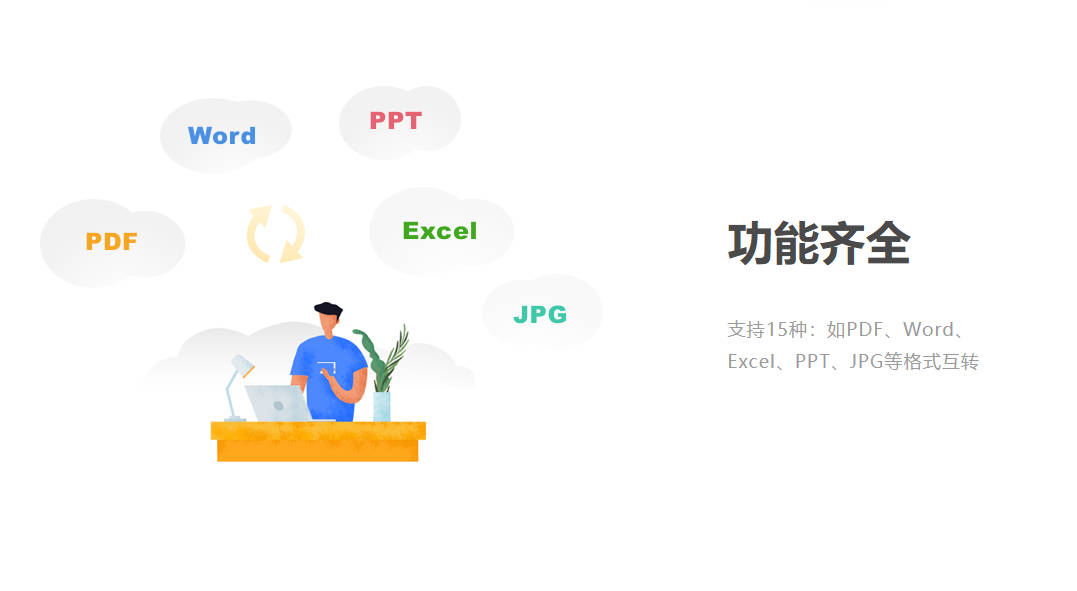 Word

PPT

PDF

Excel

JPG

功能齐全

支持15种：如PDF、Word、Excel、PPT、JPG等格式互转